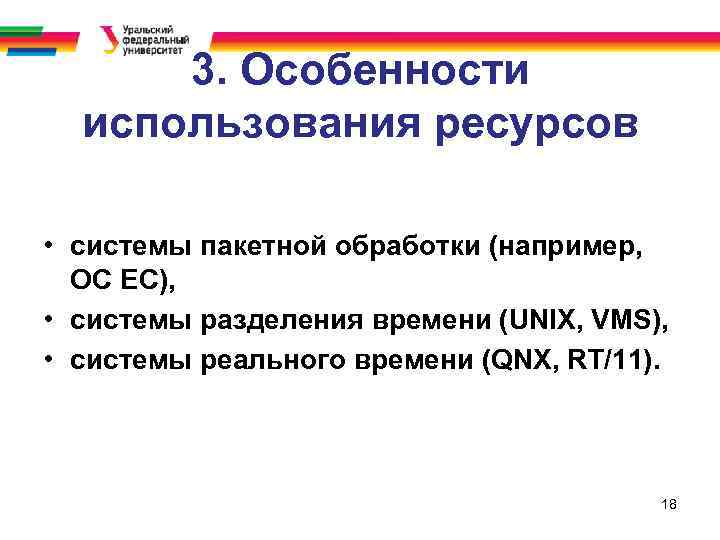 Уральский федеральный университет

3. Особенности использования ресурсов

• системы пакетной обработки (например, ОС ЕС),
• системы разделения времени (UNIX, VMS),
• системы реального времени (QNX, RT/11).

18